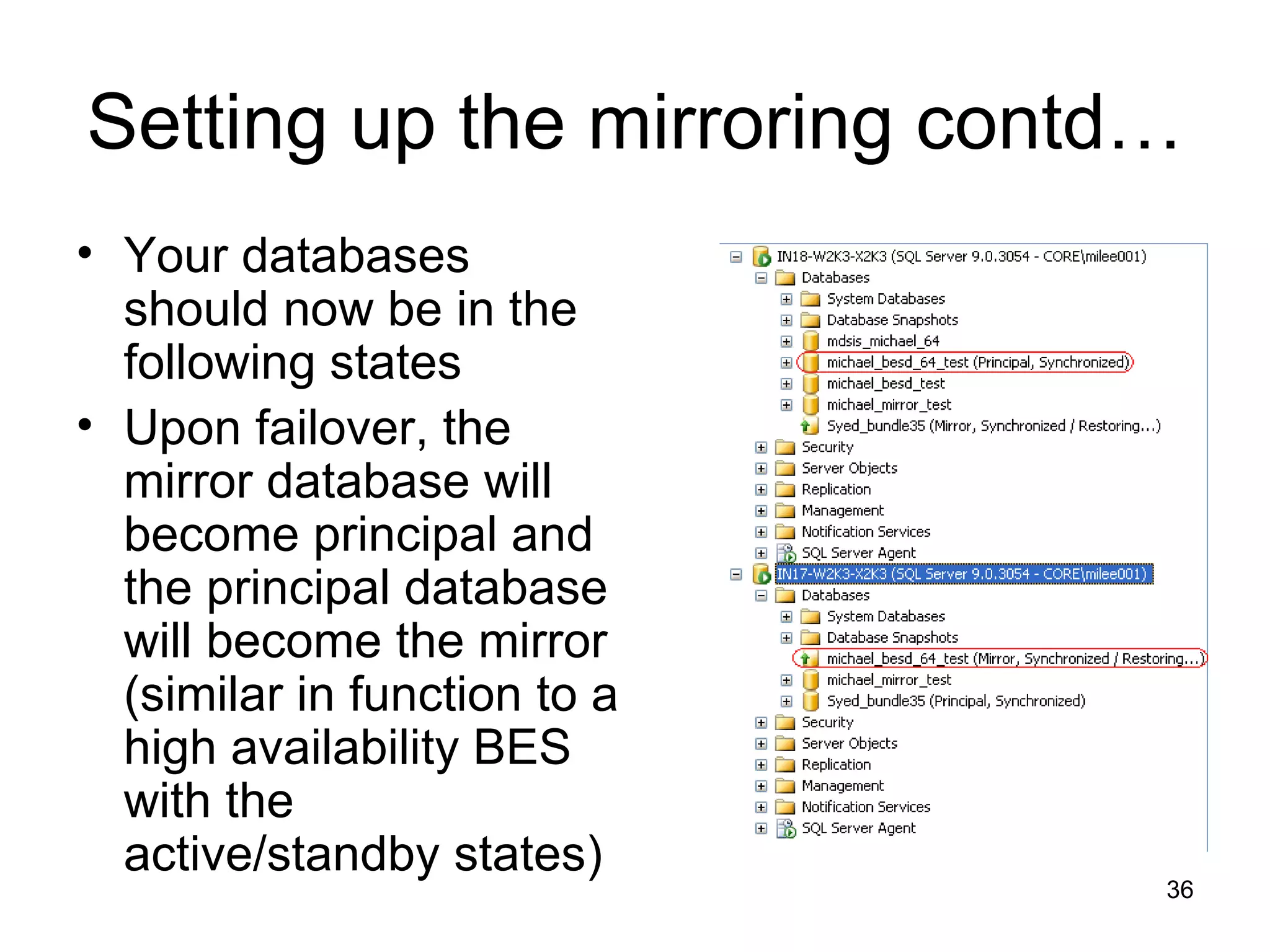 Setting up the mirroring contd…

• Your databases should now be in the following states
• Upon failover, the mirror database will become principal and the principal database will become the mirror (similar in function to a high availability BES with the active/standby states)

IN18-W2K3-X2K3 (SQL Server 9.0.3054 - CORE\milee001)
Databases
System Databases
Database Snapshots
mdsis_michael_64
michael_besd_64_test (Principal, Synchronized)
michael_besd_test
michael_mirror_test
Syed_bundle35 (Mirror, Synchronized / Restoring...)
Security
Server Objects
Replication
Management
Notification Services
SQL Server Agent
IN17-W2K3-X2K3 (SQL Server 9.0.3054 - CORE\milee001)
Databases
System Databases
Database Snapshots
michael_besd_64_test (Mirror, Synchronized / Restoring...)
michael_mirror_test
Syed_bundle35 (Principal, Synchronized)
Security
Server Objects
Replication
Management
Notification Services
SQL Server Agent

36